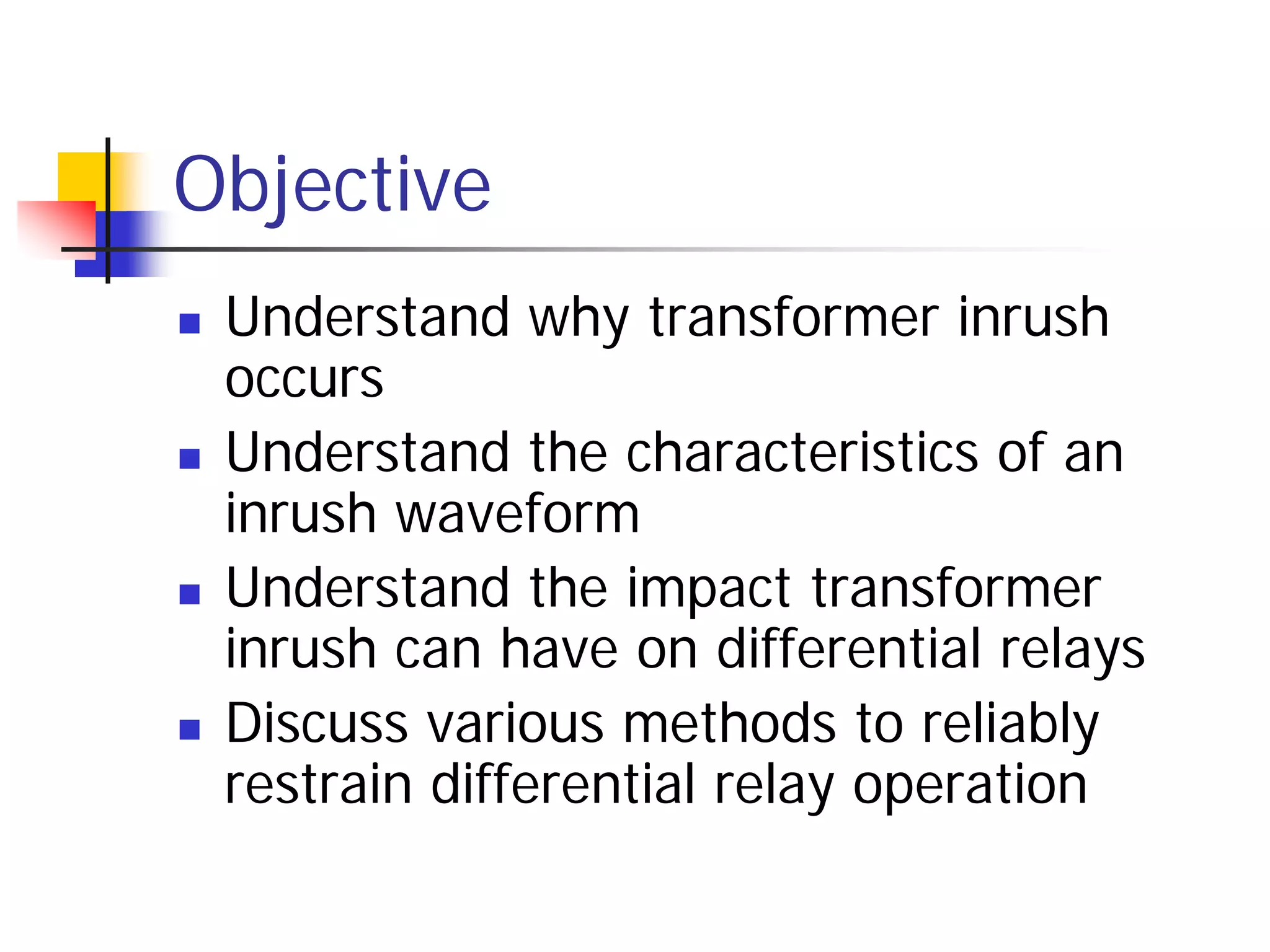 Objective

- Understand why transformer inrush occurs
- Understand the characteristics of an inrush waveform
- Understand the impact transformer inrush can have on differential relays
- Discuss various methods to reliably restrain differential relay operation